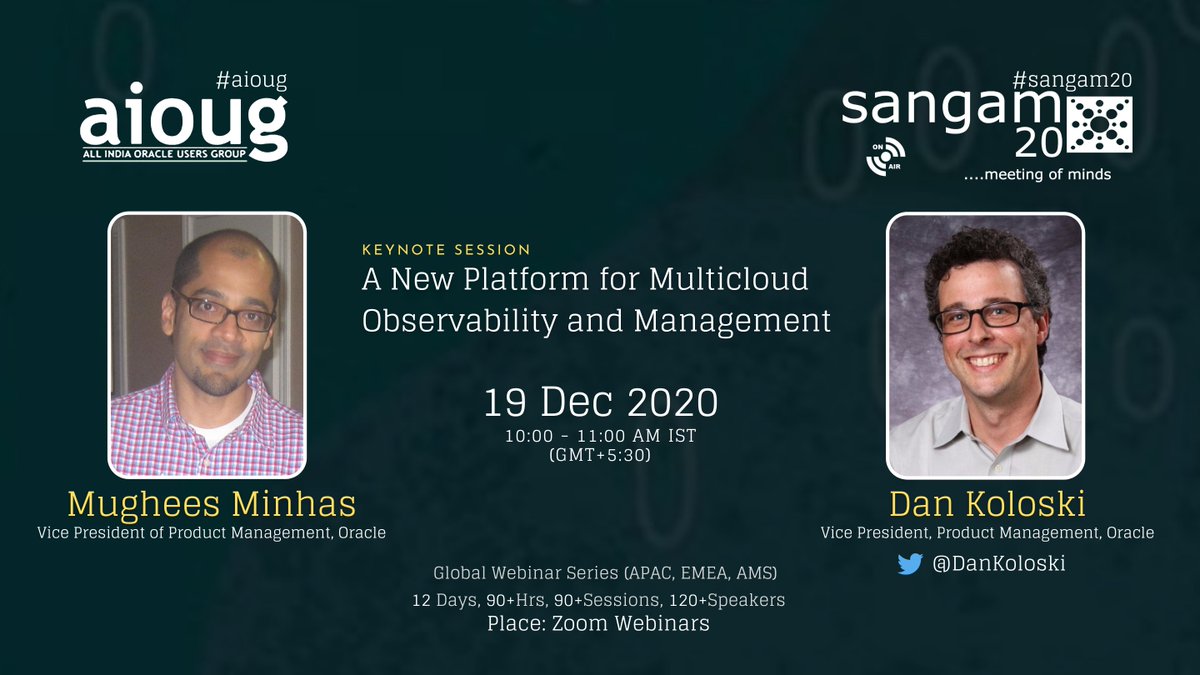 #aioug
aioug
ALL INDIA ORACLE USERS GROUP

#sangam20
sangam
20
ON AIR
....meeting of minds

KEYNOTE SESSION
A New Platform for Multicloud Observability and Management

19 Dec 2020
10:00 - 11:00 AM IST
(GMT+5:30)

Mughees Minhas
Vice President of Product Management, Oracle

Dan Koloski
Vice President, Product Management, Oracle
@DanKoloski

Global Webinar Series (APAC, EMEA, AMS)
12 Days, 90+Hrs, 90+Sessions, 120+Speakers
Place: Zoom Webinars